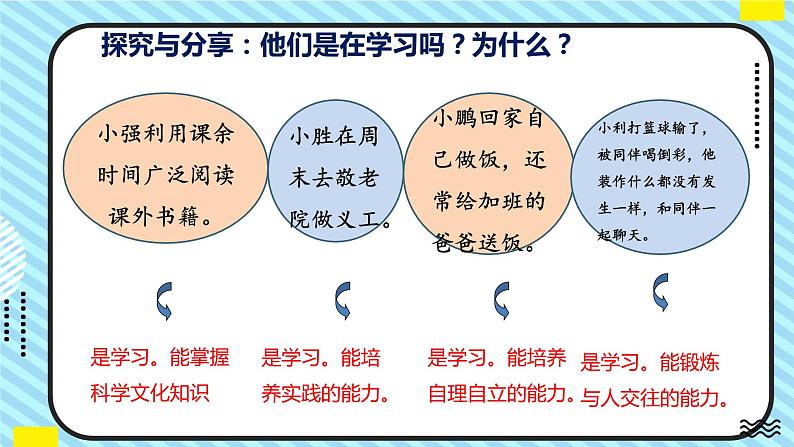 探究与分享：他们是在学习吗？为什么？

小强利用课余时间广泛阅读课外书籍。

小胜在周末去敬老院做义工。

小鹏回家自己做饭，还常给加班的爸爸送饭。

小利打篮球输了，被同伴喝倒彩，他装作什么都没有发生一样，和同伴一起聊天。

是学习。能掌握科学文化知识

是学习。能培养实践的能力。

是学习。能培养自理自立的能力。

是学习。能锻炼与人交往的能力。